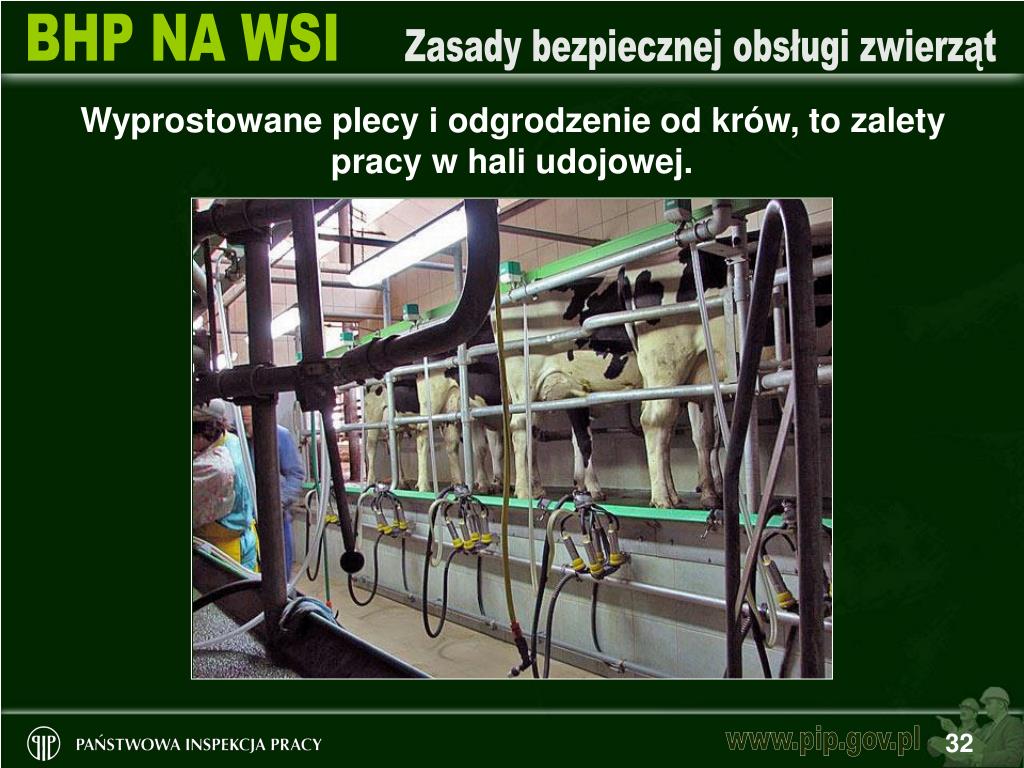 BHP NA WSI

Zasady bezpiecznej obsługi zwierząt

Wyprostowane plecy i odgrodzenie od krów, to zalety pracy w hali udojowej.

PAŃSTWOWA INSPEKCJA PRACY

www.pip.gov.pl

32